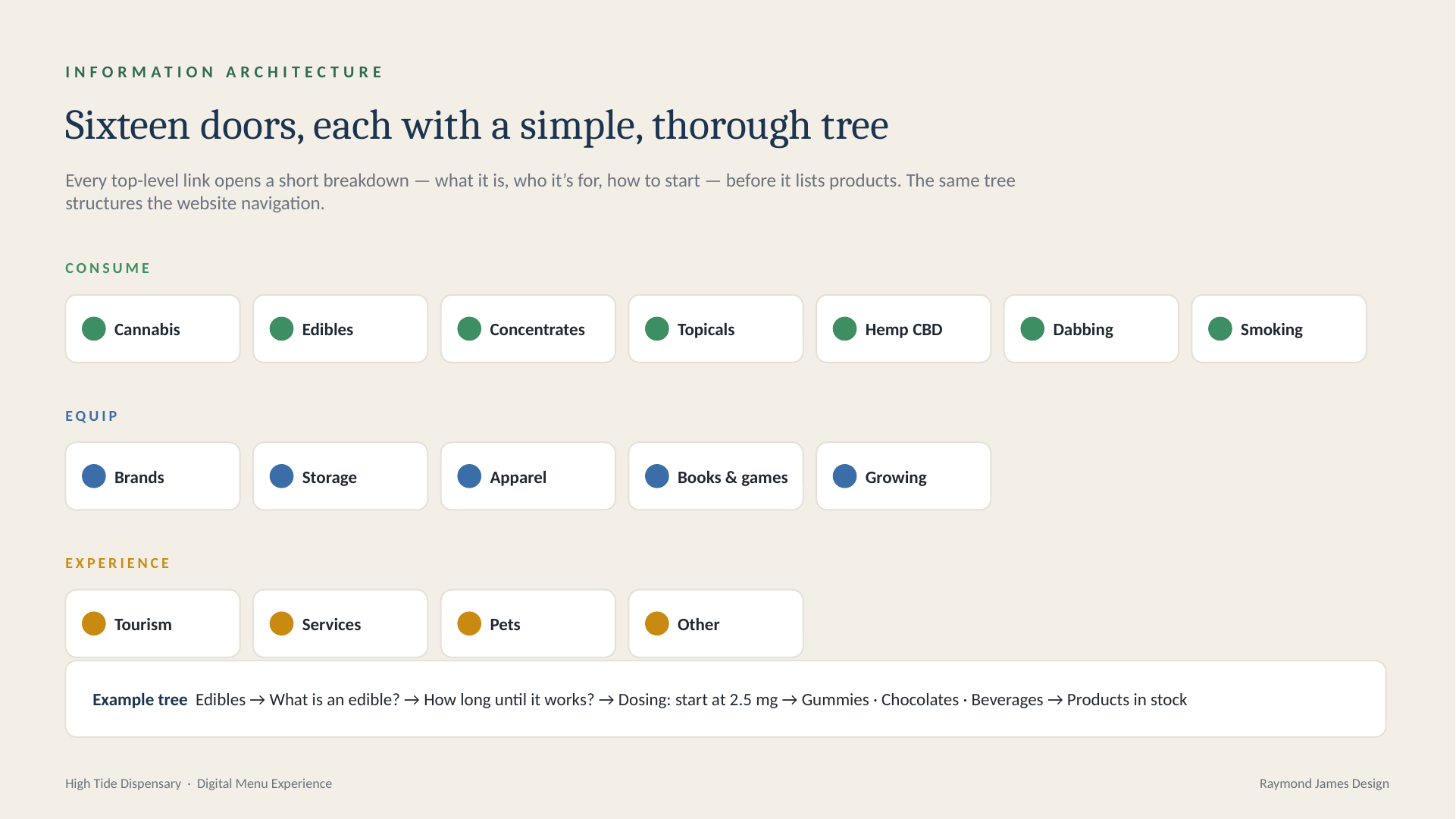 INFORMATION ARCHITECTURE

Sixteen doors, each with a simple, thorough tree

Every top-level link opens a short breakdown — what it is, who it's for, how to start — before it lists products. The same tree structures the website navigation.

CONSUME

Cannabis
Edibles
Concentrates
Topicals
Hemp CBD
Dabbing
Smoking

EQUIP

Brands
Storage
Apparel
Books & games
Growing

EXPERIENCE

Tourism
Services
Pets
Other

Example tree Edibles → What is an edible? → How long until it works? → Dosing: start at 2.5 mg → Gummies · Chocolates · Beverages → Products in stock

High Tide Dispensary · Digital Menu Experience

Raymond James Design